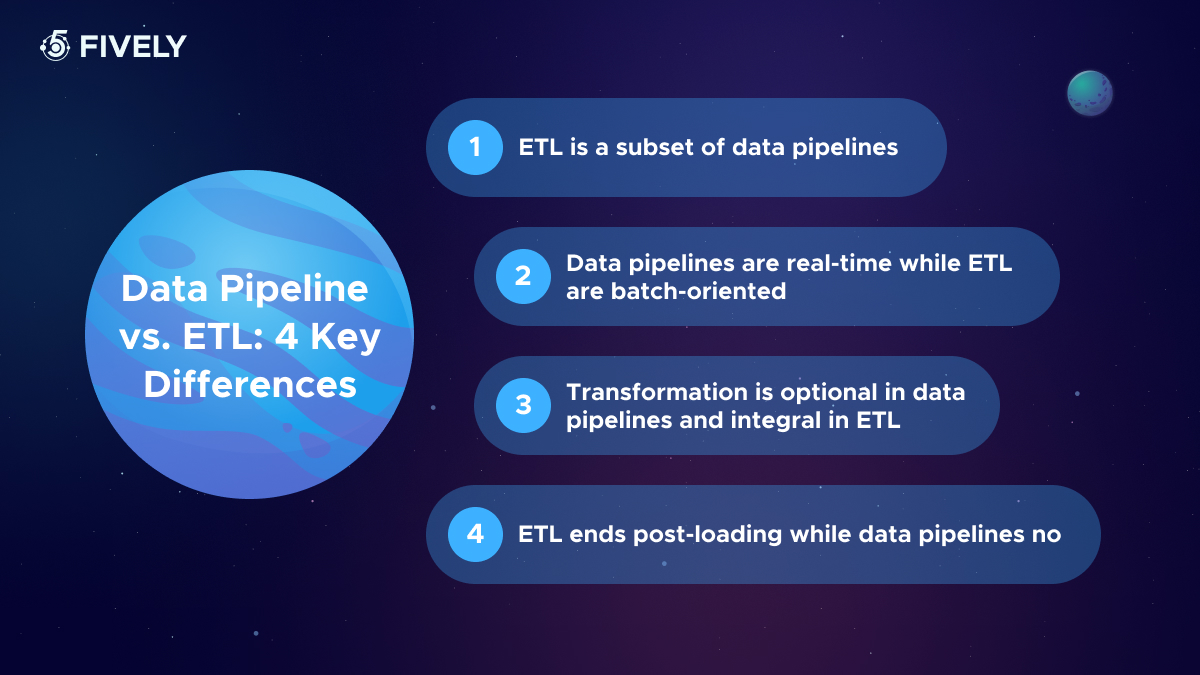 FIVELY

Data Pipeline vs. ETL: 4 Key Differences

1 ETL is a subset of data pipelines

2 Data pipelines are real-time while ETL are batch-oriented

3 Transformation is optional in data pipelines and integral in ETL

4 ETL ends post-loading while data pipelines no